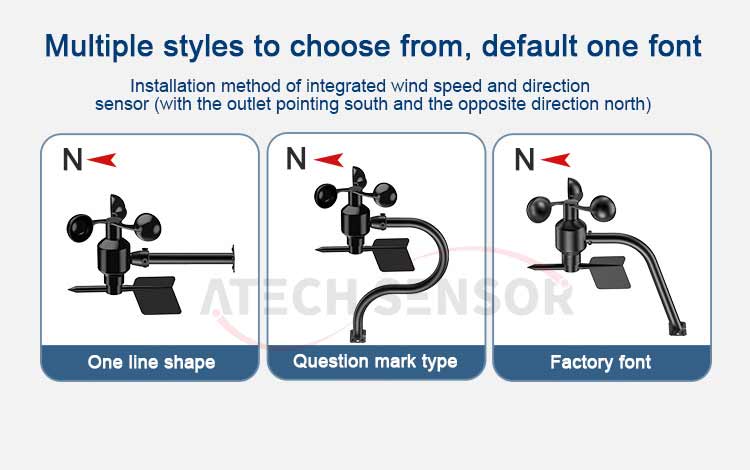 Multiple styles to choose from, default one font

Installation method of integrated wind speed and direction sensor (with the outlet pointing south and the opposite direction north)

N

One line shape

N

Question mark type

N

Factory font

ATECH SENSOR